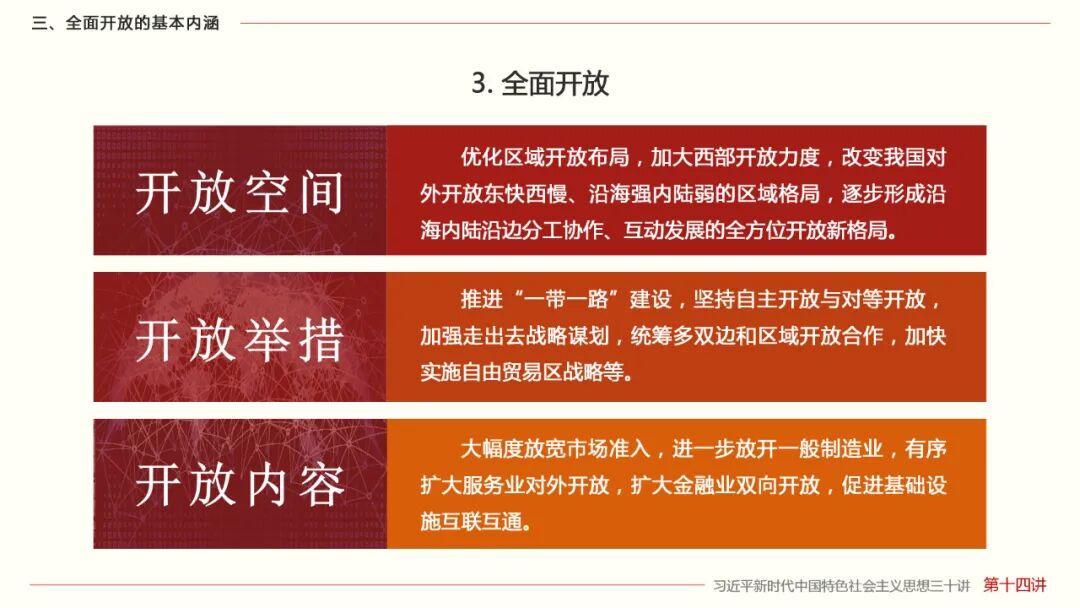 三、全面开放的基本内涵

3. 全面开放

开放空间

优化区域开放布局，加大西部开放力度，改变我国对外开放东快西慢、沿海强内陆弱的区域格局，逐步形成沿海内陆沿边分工协作、互动发展的全方位开放新格局。

开放举措

推进“一带一路”建设，坚持自主开放与对等开放，加强走出去战略谋划，统筹多双边和区域开放合作，加快实施自由贸易区战略等。

开放内容

大幅度放宽市场准入，进一步放开一般制造业，有序扩大服务业对外开放，扩大金融业双向开放，促进基础设施互联互通。

习近平新时代中国特色社会主义思想三十讲 第十四讲